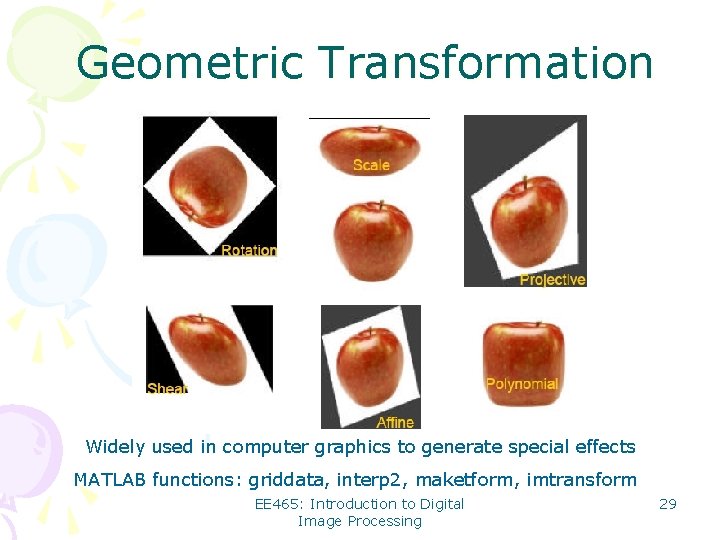 Geometric Transformation

Rotation

Scale

Projective

Shear

Affine

Polynomial

Widely used in computer graphics to generate special effects

MATLAB functions: griddata, interp2, maketform, imtransform

EE465: Introduction to Digital Image Processing

29